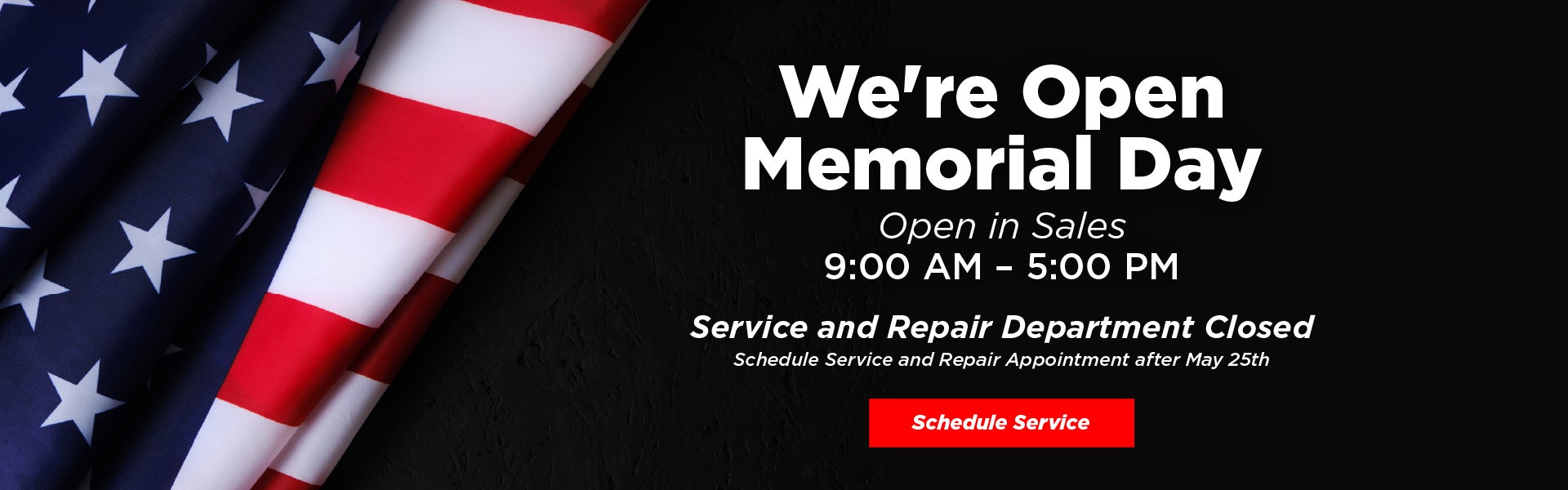 We're Open
Memorial Day

Open in Sales
9:00 AM – 5:00 PM

Service and Repair Department Closed
Schedule Service and Repair Appointment after May 25th

Schedule Service